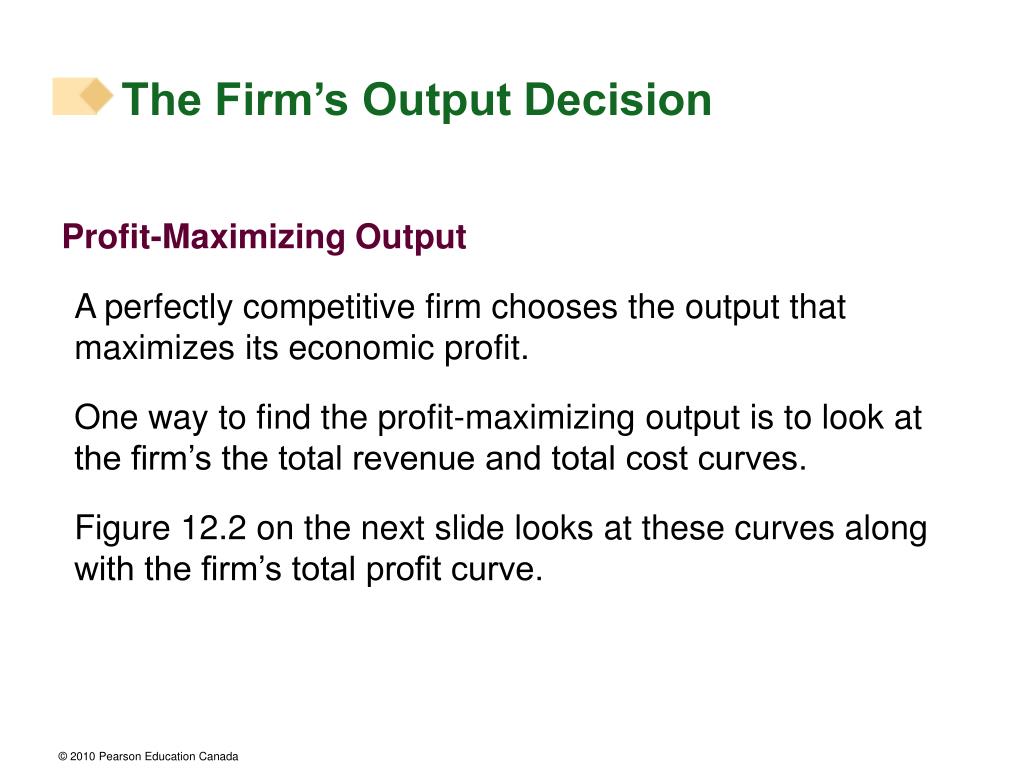 The Firm’s Output Decision

Profit-Maximizing Output

A perfectly competitive firm chooses the output that maximizes its economic profit.

One way to find the profit-maximizing output is to look at the firm’s the total revenue and total cost curves.

Figure 12.2 on the next slide looks at these curves along with the firm’s total profit curve.

© 2010 Pearson Education Canada